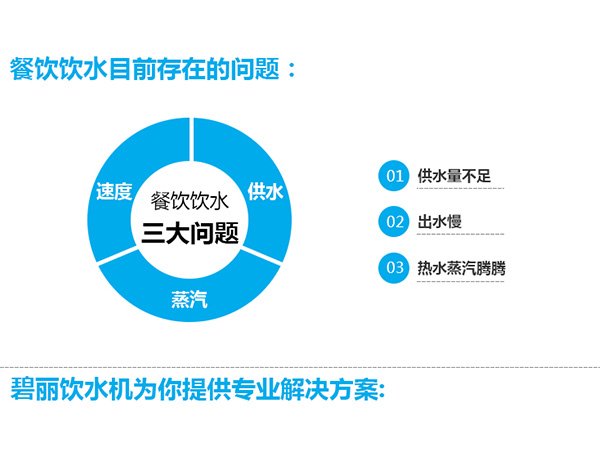 餐饮饮水目前存在的问题：

速度
供水
蒸汽
餐饮饮水
三大问题

01 供水量不足
02 出水慢
03 热水蒸汽腾腾

碧丽饮水机为你提供专业解决方案: